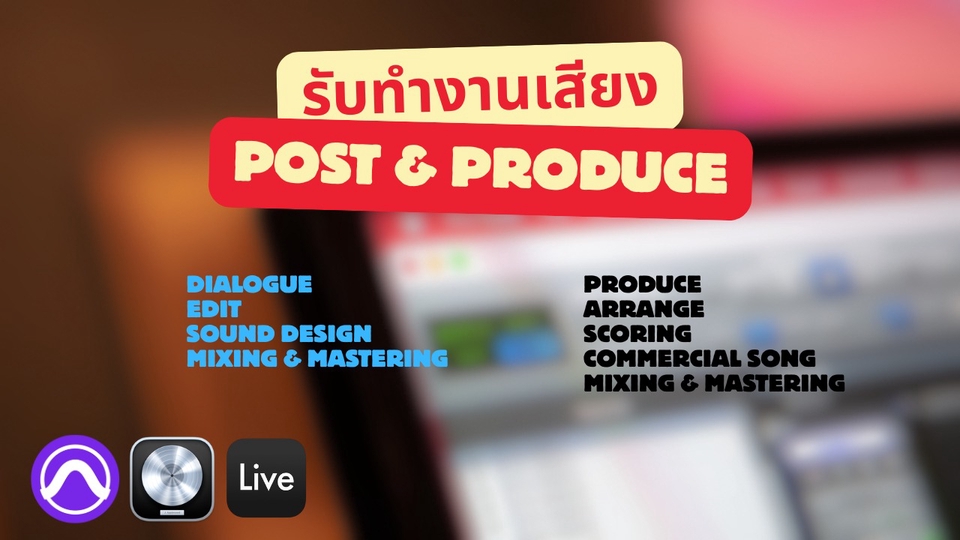 รับทำงานเสียง
POST & PRODUCE

DIALOGUE
EDIT
SOUND DESIGN
MIXING & MASTERING

PRODUCE
ARRANGE
SCORING
COMMERCIAL SONG
MIXING & MASTERING

Live